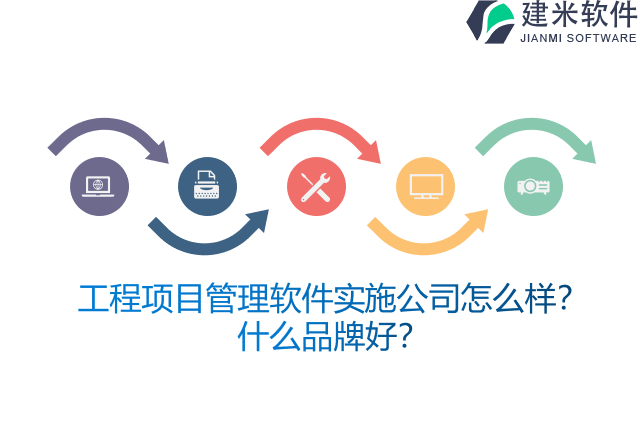 建米软件
JIANMI SOFTWARE

工程项目管理软件实施公司怎么样?
什么品牌好?